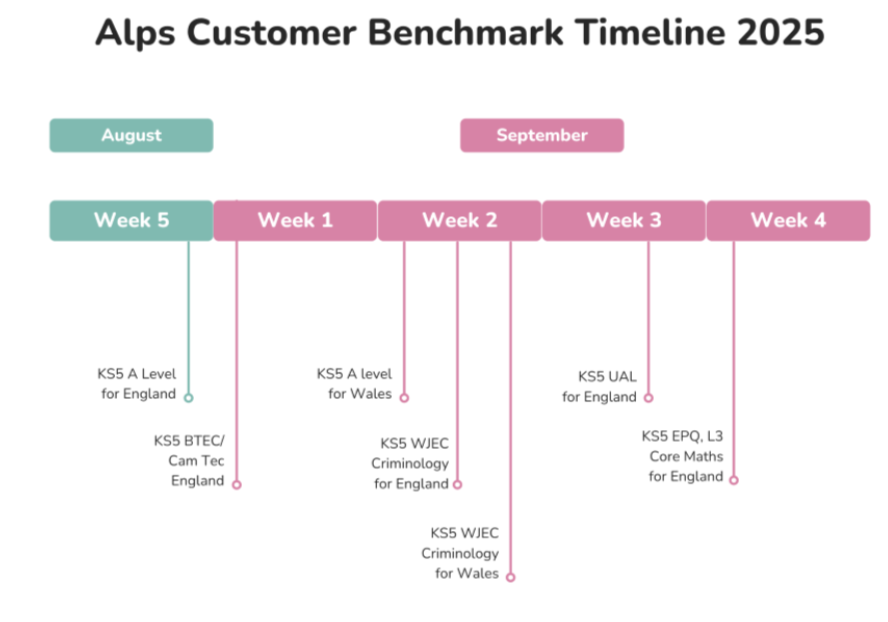 Alps Customer Benchmark Timeline 2025

August

September

Week 5

Week 1

Week 2

Week 3

Week 4

KS5 A Level for England

KS5 BTEC/ Cam Tec England

KS5 A level for Wales

KS5 WJEC Criminology for England

KS5 WJEC Criminology for Wales

KS5 UAL for England

KS5 EPQ, L3 Core Maths for England